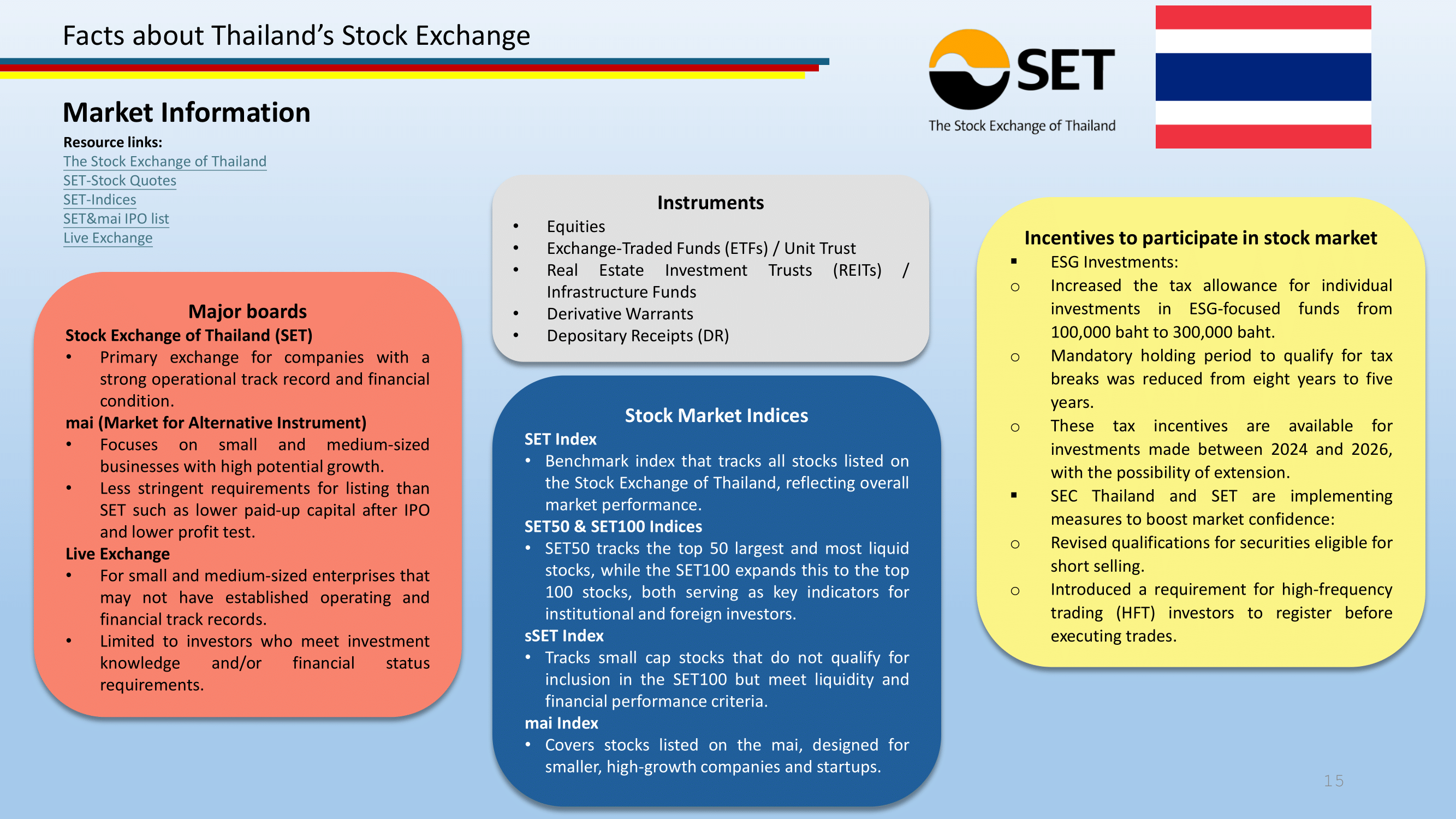 Facts about Thailand's Stock Exchange

SET
The Stock Exchange of Thailand

Market Information

Resource links:
The Stock Exchange of Thailand
SET-Stock Quotes
SET-Indices
SET&mai IPO list
Live Exchange

Major boards

Stock Exchange of Thailand (SET)
• Primary exchange for companies with a strong operational track record and financial condition.

mai (Market for Alternative Instrument)
• Focuses on small and medium-sized businesses with high potential growth.
• Less stringent requirements for listing than SET such as lower paid-up capital after IPO and lower profit test.

Live Exchange
• For small and medium-sized enterprises that may not have established operating and financial track records.
• Limited to investors who meet investment knowledge and/or financial status requirements.

Instruments
• Equities
• Exchange-Traded Funds (ETFs) / Unit Trust
• Real Estate Investment Trusts (REITs) / Infrastructure Funds
• Derivative Warrants
• Depositary Receipts (DR)

Stock Market Indices

SET Index
• Benchmark index that tracks all stocks listed on the Stock Exchange of Thailand, reflecting overall market performance.

SET50 & SET100 Indices
• SET50 tracks the top 50 largest and most liquid stocks, while the SET100 expands this to the top 100 stocks, both serving as key indicators for institutional and foreign investors.

sSET Index
• Tracks small cap stocks that do not qualify for inclusion in the SET100 but meet liquidity and financial performance criteria.

mai Index
• Covers stocks listed on the mai, designed for smaller, high-growth companies and startups.

Incentives to participate in stock market
▪ ESG Investments:
○ Increased the tax allowance for individual investments in ESG-focused funds from 100,000 baht to 300,000 baht.
○ Mandatory holding period to qualify for tax breaks was reduced from eight years to five years.
○ These tax incentives are available for investments made between 2024 and 2026, with the possibility of extension.
▪ SEC Thailand and SET are implementing measures to boost market confidence:
○ Revised qualifications for securities eligible for short selling.
○ Introduced a requirement for high-frequency trading (HFT) investors to register before executing trades.

15